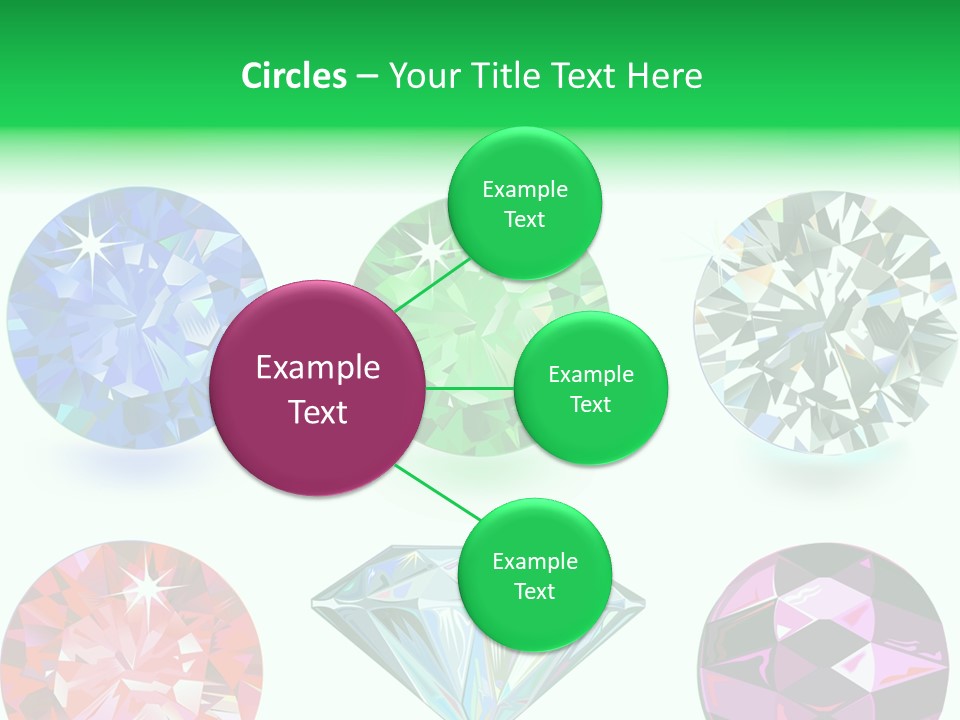 Circles – Your Title Text Here

Example Text

Example Text

Example Text

Example Text